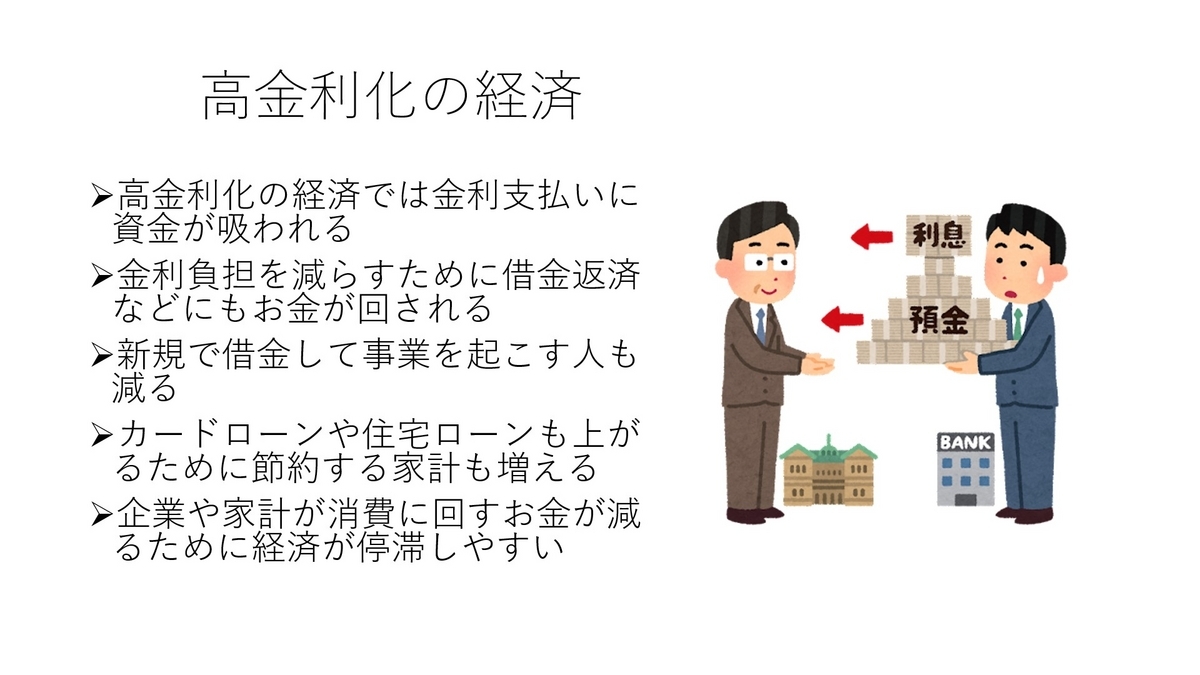 高金利化の経済

➢高金利化の経済では金利支払いに資金が吸われる

➢金利負担を減らすために借金返済などにもお金が回される

➢新規で借金して事業を起こす人も減る

➢カードローンや住宅ローンも上がるために節約する家計も増える

➢企業や家計が消費に回すお金が減るために経済が停滞しやすい

利息

預金

BANK